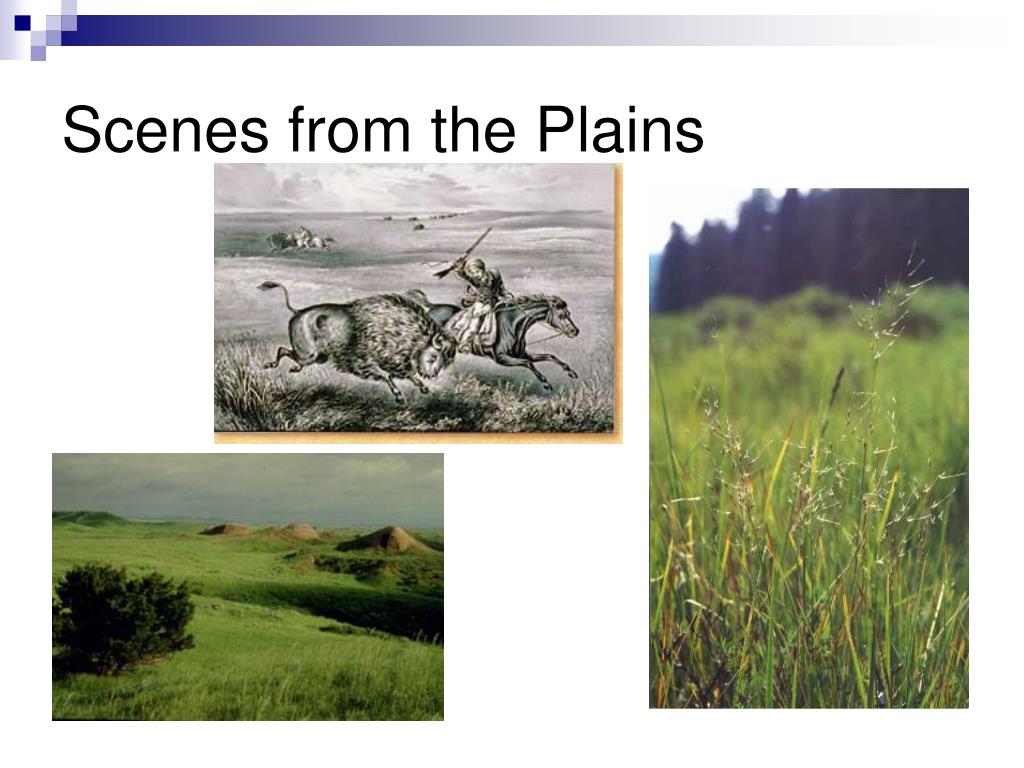 Scenes from the Plains